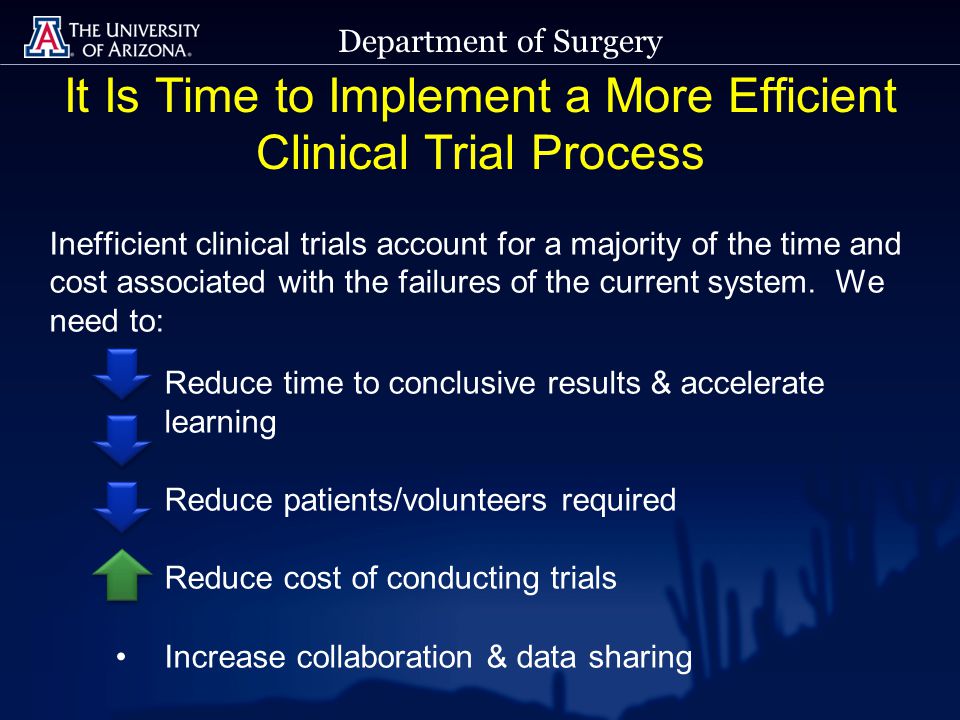 THE UNIVERSITY OF ARIZONA.

Department of Surgery

It Is Time to Implement a More Efficient Clinical Trial Process

Inefficient clinical trials account for a majority of the time and cost associated with the failures of the current system. We need to:

Reduce time to conclusive results & accelerate learning

Reduce patients/volunteers required

Reduce cost of conducting trials

• Increase collaboration & data sharing